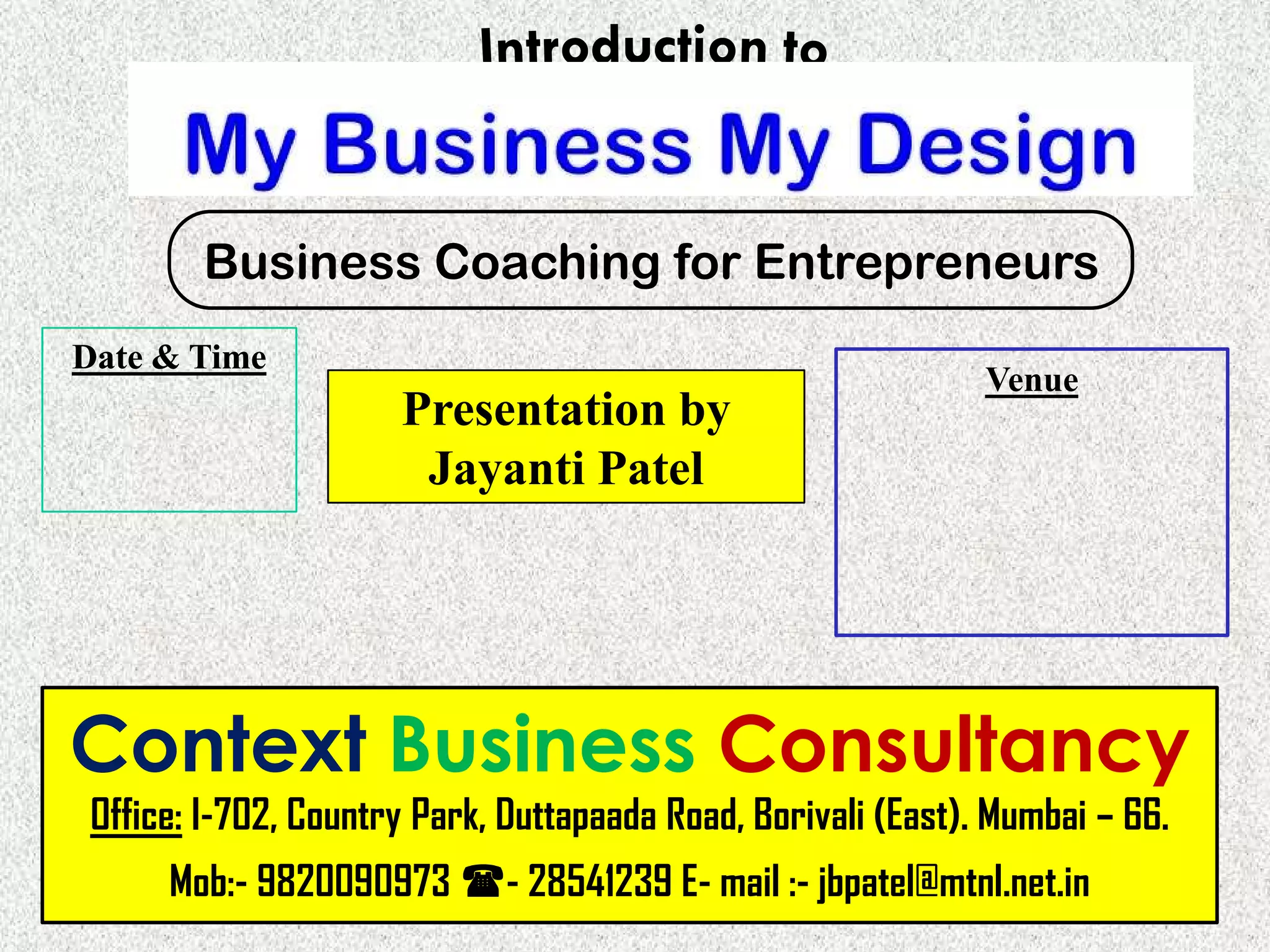 Introduction to

My Business My Design

Business Coaching for Entrepreneurs

Date & Time

Presentation by Jayanti Patel

Venue

Context Business Consultancy

Office: I-702, Country Park, Duttapaada Road, Borivali (East). Mumbai – 66.

Mob:- 9820090973 ☎- 28541239 E- mail :- jbpatel@mtnl.net.in